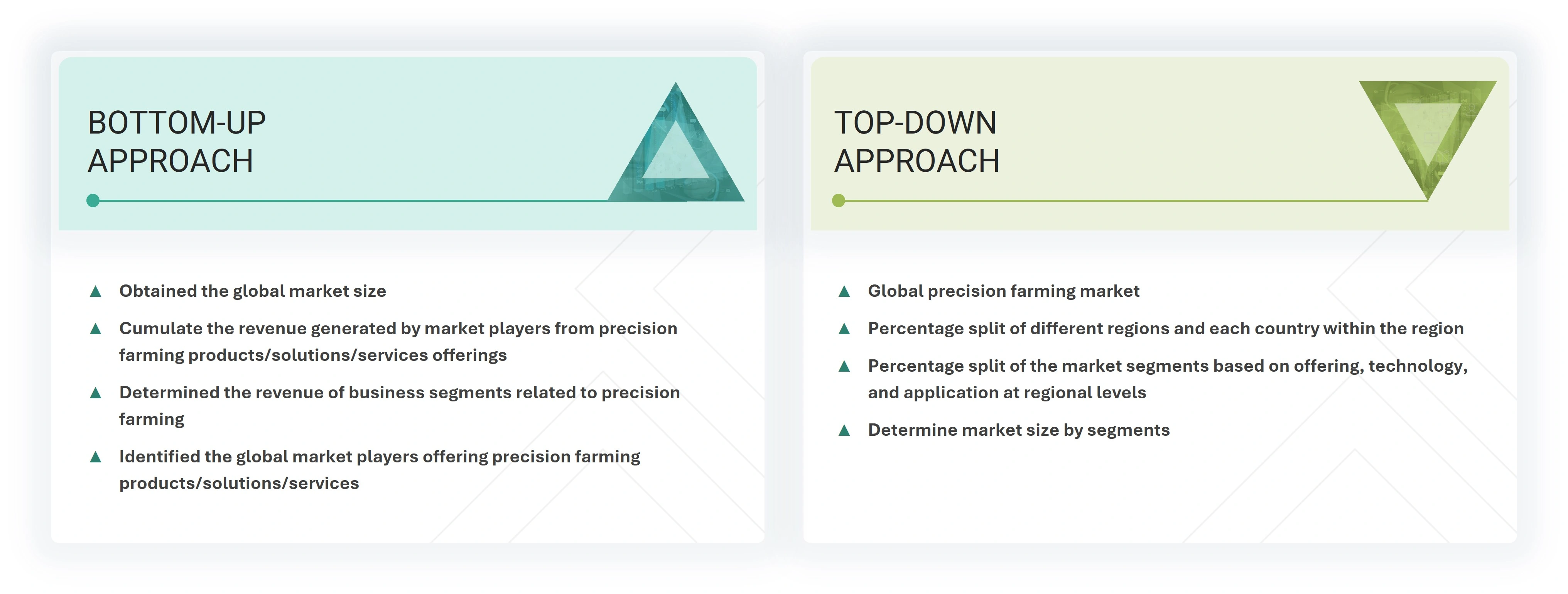 BOTTOM-UP APPROACH

▲ Obtained the global market size

▲ Cumulate the revenue generated by market players from precision farming products/solutions/services offerings

▲ Determined the revenue of business segments related to precision farming

▲ Identified the global market players offering precision farming products/solutions/services

TOP-DOWN APPROACH

▲ Global precision farming market

▲ Percentage split of different regions and each country within the region

▲ Percentage split of the market segments based on offering, technology, and application at regional levels

▲ Determine market size by segments